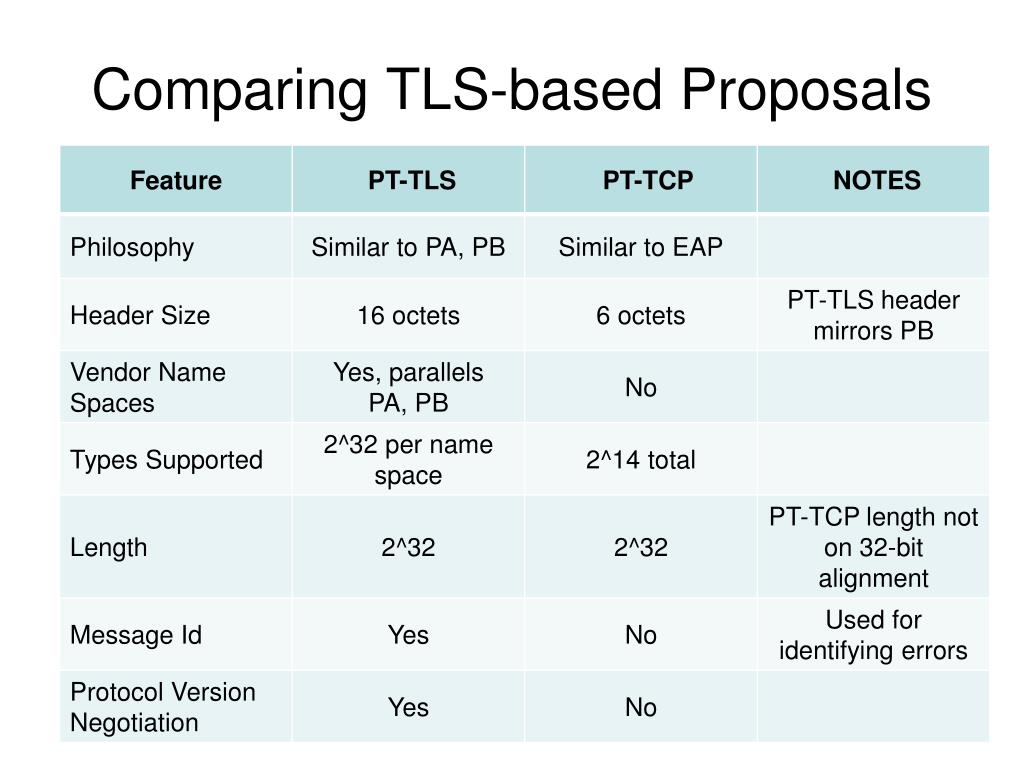 Comparing TLS-based Proposals

| Feature | PT-TLS | PT-TCP | NOTES |
|---|---|---|---|
| Philosophy | Similar to PA, PB | Similar to EAP | |
| Header Size | 16 octets | 6 octets | PT-TLS header mirrors PB |
| Vendor Name Spaces | Yes, parallels PA, PB | No | |
| Types Supported | 2^32 per name space | 2^14 total | |
| Length | 2^32 | 2^32 | PT-TCP length not on 32-bit alignment |
| Message Id | Yes | No | Used for identifying errors |
| Protocol Version Negotiation | Yes | No | |